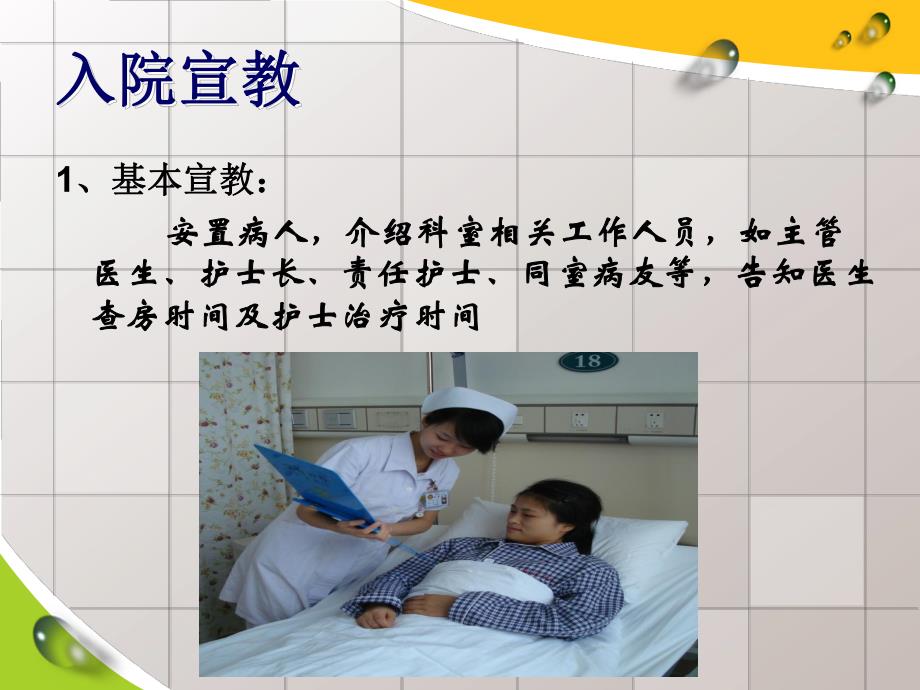 入院宣教

1、基本宣教：

安置病人，介绍科室相关工作人员，如主管医生、护士长、责任护士、同室病友等，告知医生查房时间及护士治疗时间

18